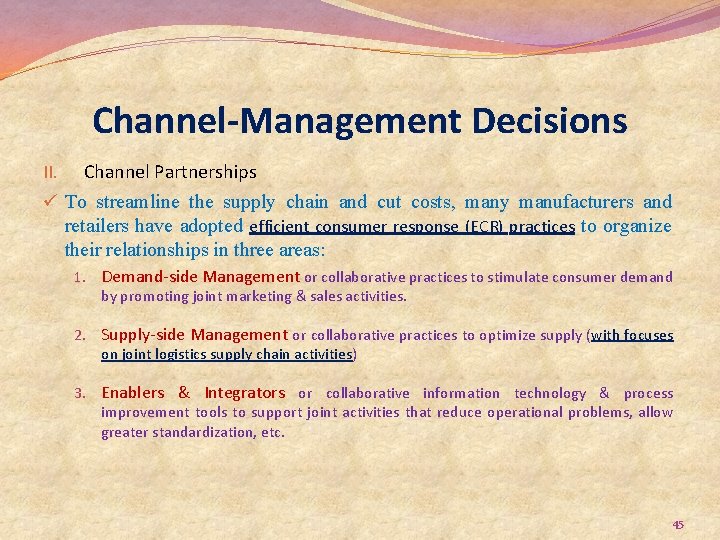 Channel-Management Decisions

II. Channel Partnerships

✓ To streamline the supply chain and cut costs, many manufacturers and retailers have adopted efficient consumer response (ECR) practices to organize their relationships in three areas:

1. Demand-side Management or collaborative practices to stimulate consumer demand by promoting joint marketing & sales activities.

2. Supply-side Management or collaborative practices to optimize supply (with focuses on joint logistics supply chain activities)

3. Enablers & Integrators or collaborative information technology & process improvement tools to support joint activities that reduce operational problems, allow greater standardization, etc.

45